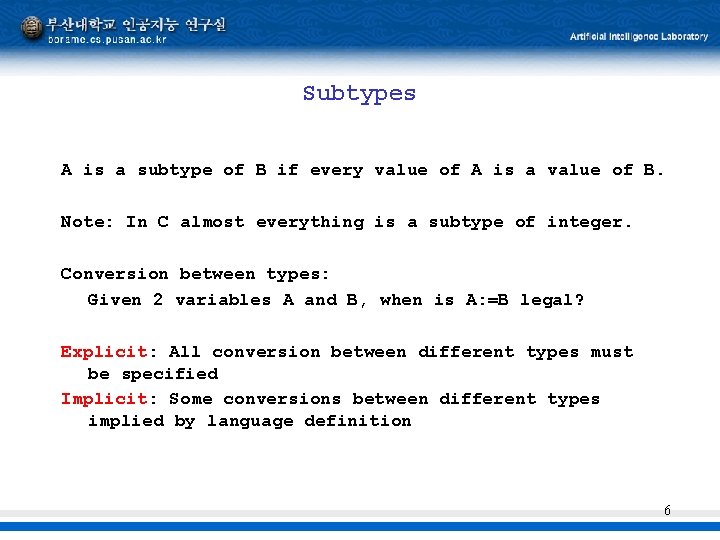 부산대학교 인공지능 연구실
borame.cs.pusan.ac.kr
Artificial Intelligence Laboratory

Subtypes

A is a subtype of B if every value of A is a value of B.

Note: In C almost everything is a subtype of integer.

Conversion between types:
Given 2 variables A and B, when is A:=B legal?

Explicit: All conversion between different types must be specified
Implicit: Some conversions between different types implied by language definition

6